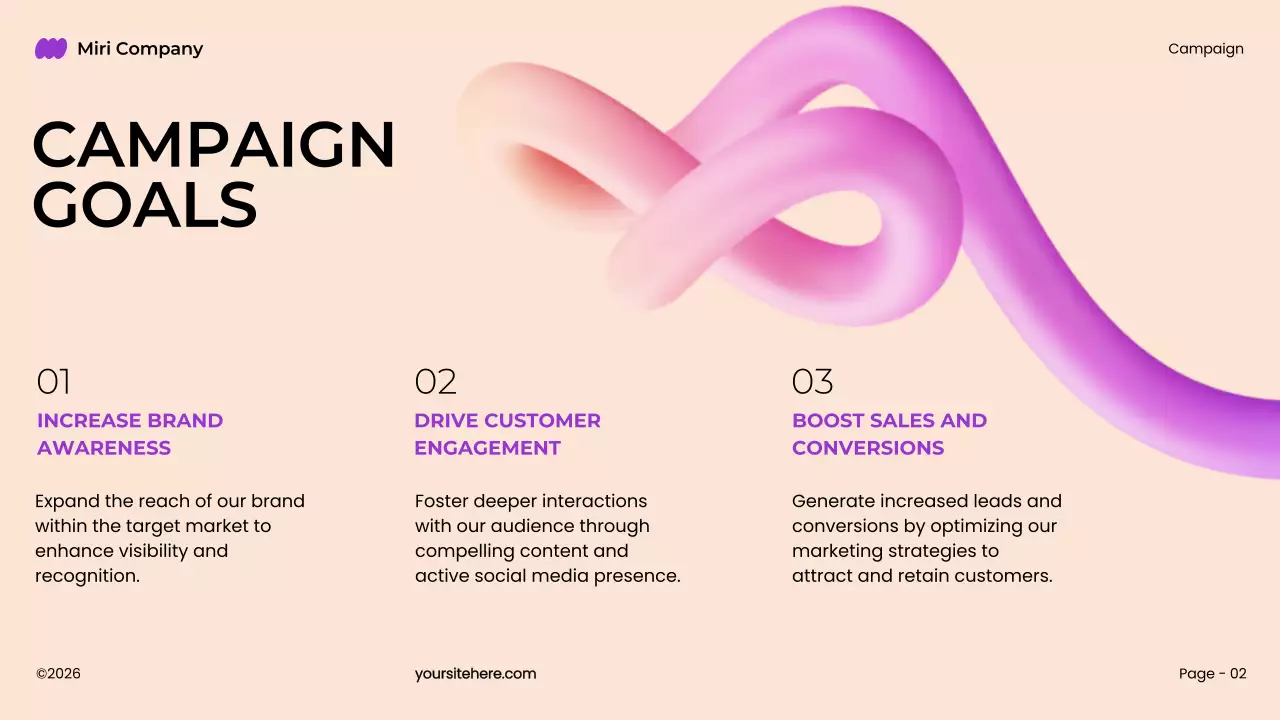 Miri Company

Campaign

CAMPAIGN GOALS

01
INCREASE BRAND AWARENESS

Expand the reach of our brand within the target market to enhance visibility and recognition.

02
DRIVE CUSTOMER ENGAGEMENT

Foster deeper interactions with our audience through compelling content and active social media presence.

03
BOOST SALES AND CONVERSIONS

Generate increased leads and conversions by optimizing our marketing strategies to attract and retain customers.

©2026

yoursitehere.com

Page - 02